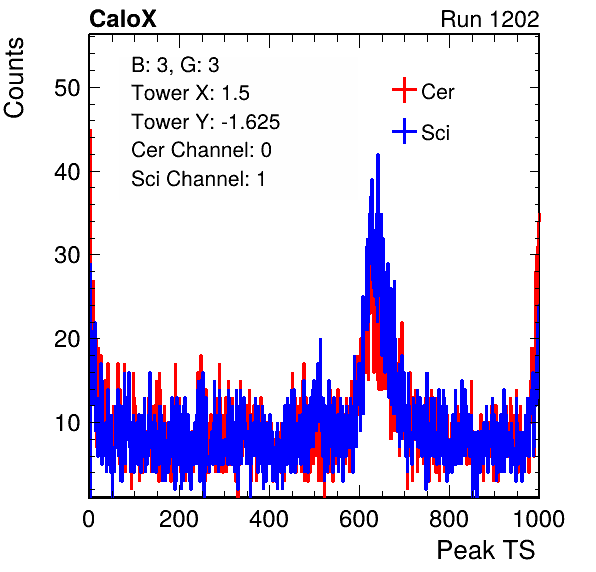 CaloX

Run 1202

Counts

B: 3, G: 3
Tower X: 1.5
Tower Y: -1.625
Cer Channel: 0
Sci Channel: 1

Cer
Sci

50
40
30
20
10

0
200
400
600
800
1000

Peak TS